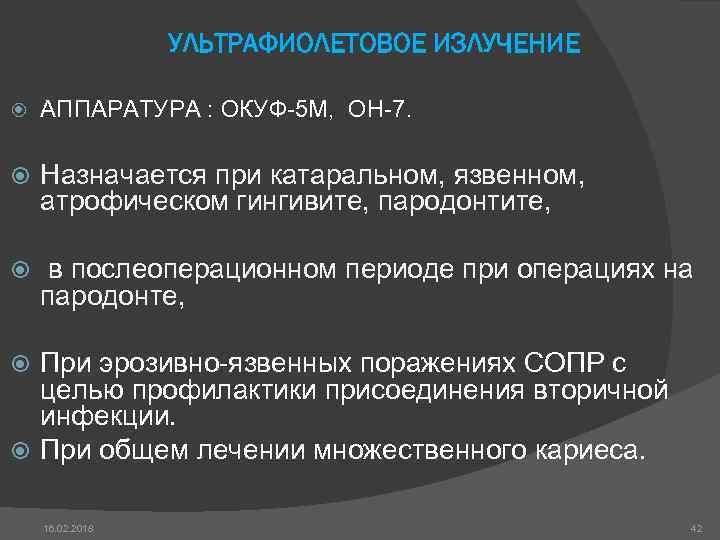 УЛЬТРАФИОЛЕТОВОЕ ИЗЛУЧЕНИЕ

АППАРАТУРА : ОКУФ-5М, ОН-7.

Назначается при катаральном, язвенном, атрофическом гингивите, пародонтите,

в послеоперационном периоде при операциях на пародонте,

При эрозивно-язвенных поражениях СОПР с целью профилактики присоединения вторичной инфекции.

При общем лечении множественного кариеса.

16.02.2018

42